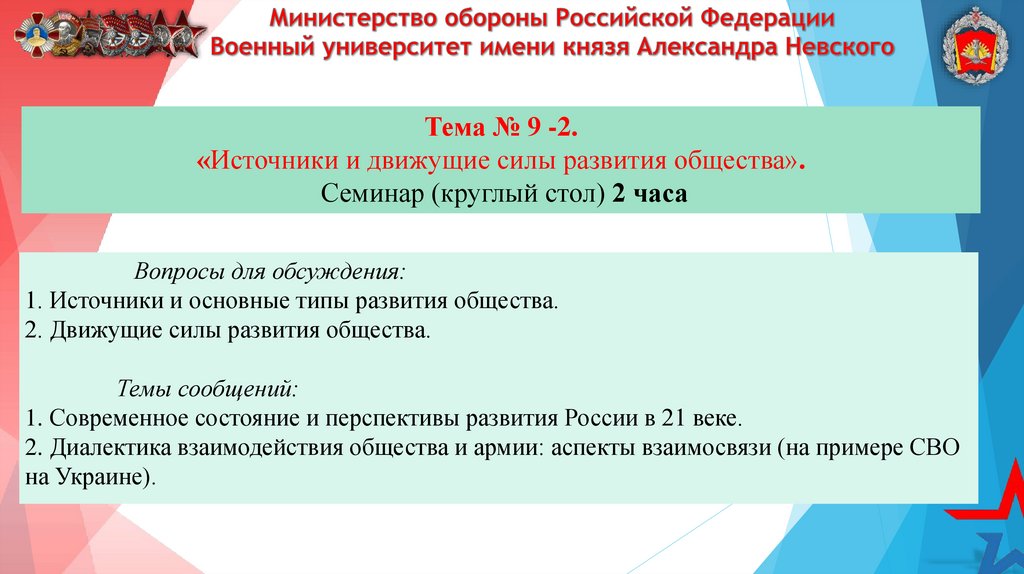 Министерство обороны Российской Федерации
Военный университет имени князя Александра Невского

Тема № 9 -2.
«Источники и движущие силы развития общества».
Семинар (круглый стол) 2 часа

Вопросы для обсуждения:
1. Источники и основные типы развития общества.
2. Движущие силы развития общества.

Темы сообщений:
1. Современное состояние и перспективы развития России в 21 веке.
2. Диалектика взаимодействия общества и армии: аспекты взаимосвязи (на примере СВО на Украине).